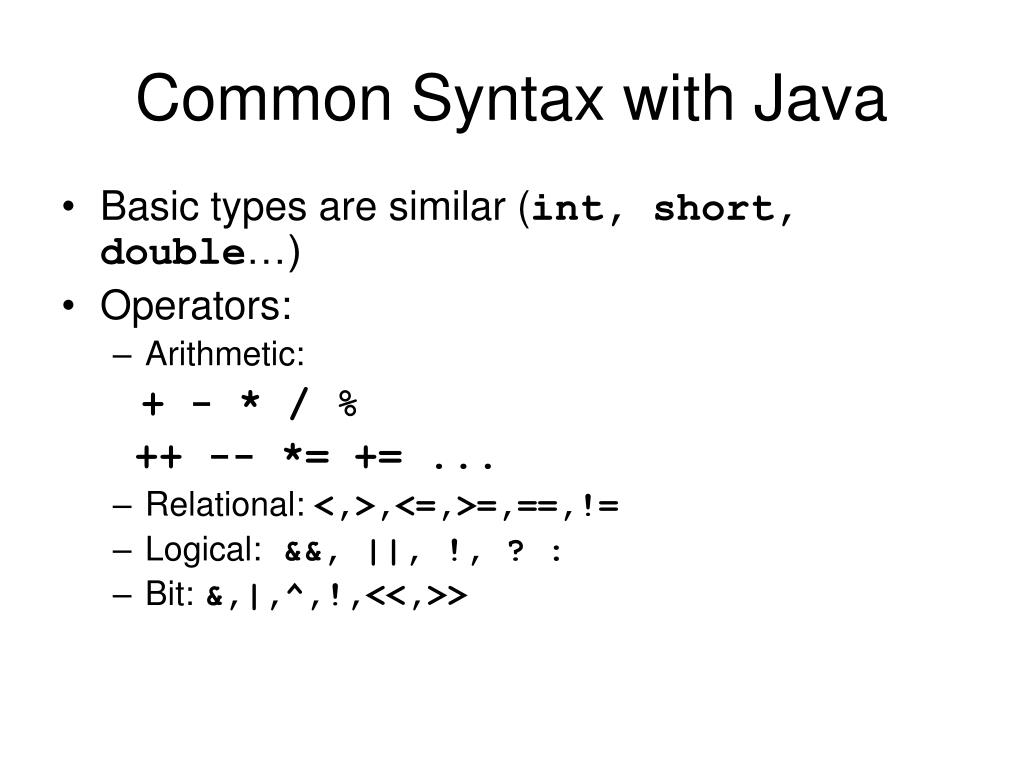 Common Syntax with Java

• Basic types are similar (int, short, double…)
• Operators:
– Arithmetic:
+ - * / %
++ -- *= += ...
– Relational: <,>,<=,>=,==,!=
– Logical: &&, ||, !, ? :
– Bit: &,|,^,!,<<,>>